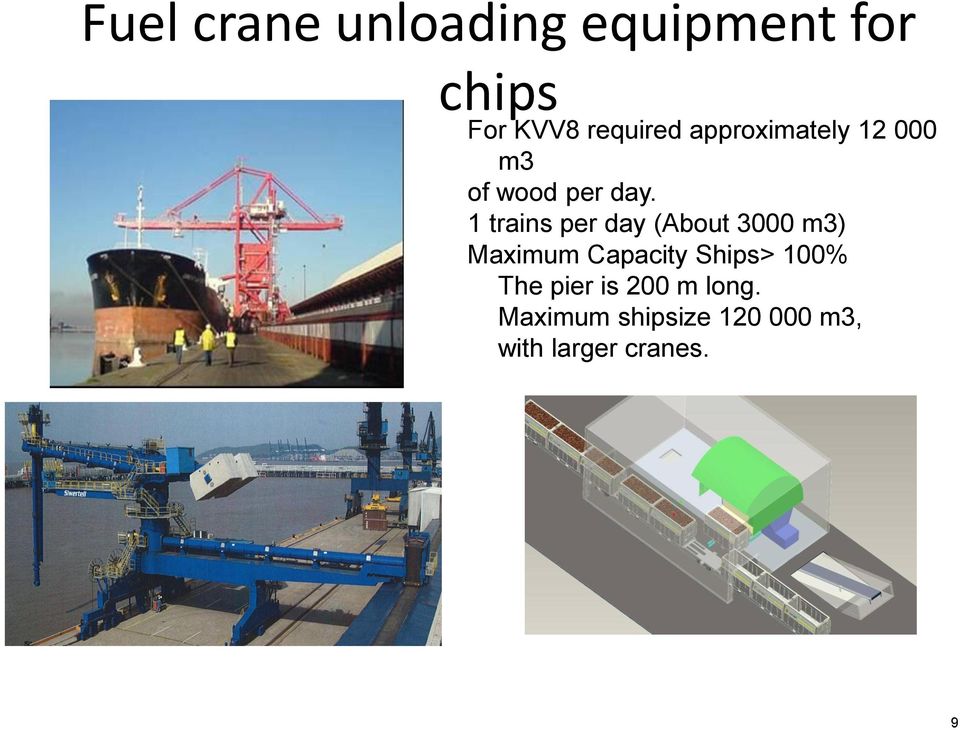 Fuel crane unloading equipment for chips

For KVV8 required approximately 12 000 m3
of wood per day.
1 trains per day (About 3000 m3)
Maximum Capacity Ships> 100%
The pier is 200 m long.
Maximum shipsize 120 000 m3, with larger cranes.

Siwertell

9